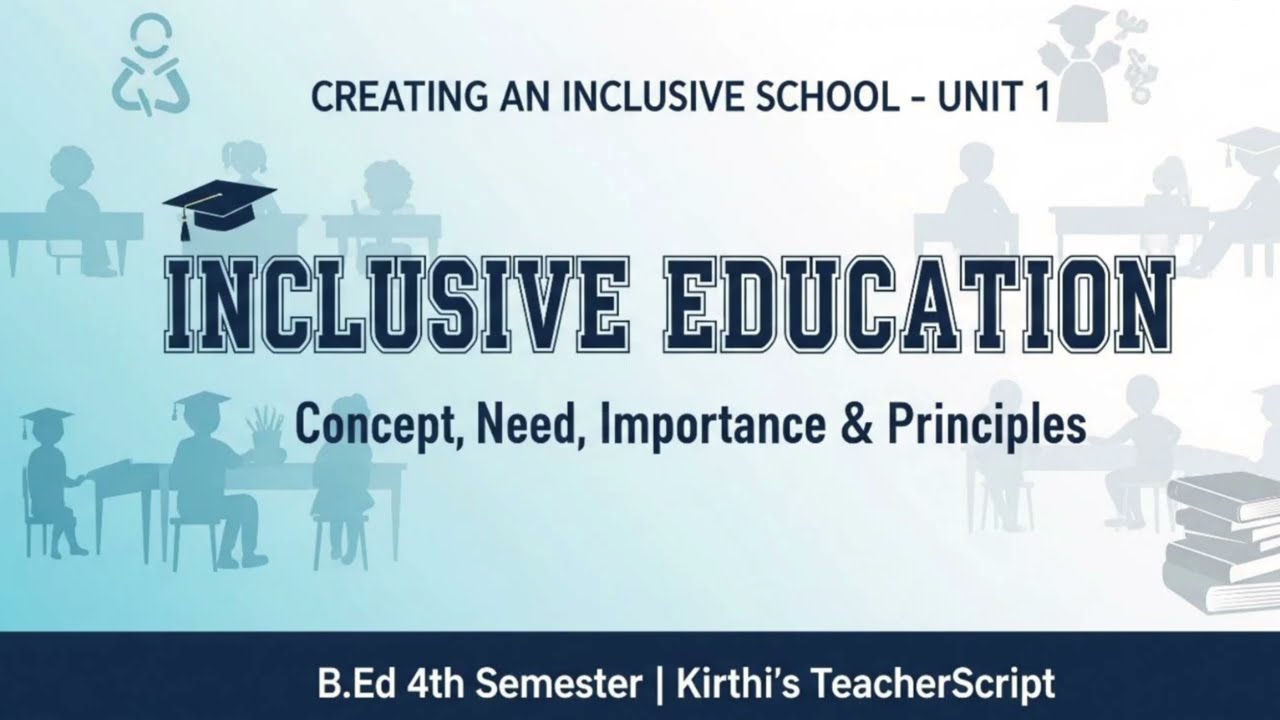 CREATING AN INCLUSIVE SCHOOL - UNIT 1

INCLUSIVE EDUCATION

Concept, Need, Importance & Principles

B.Ed 4th Semester | Kirthi's TeacherScript